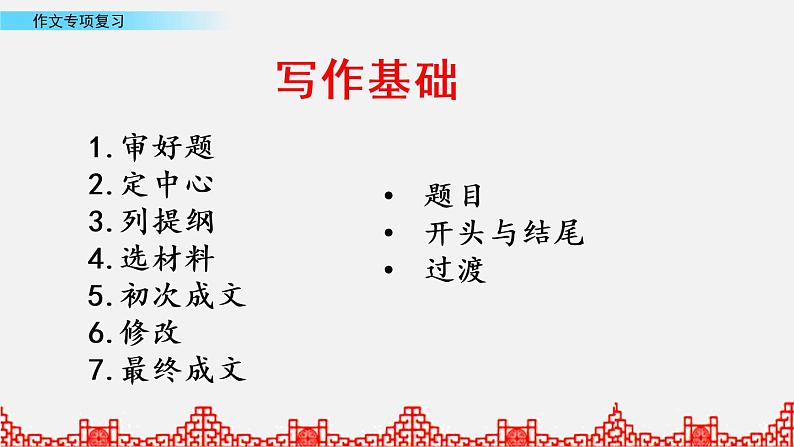 作文专项复习

写作基础

1.审好题
2.定中心
3.列提纲
4.选材料
5.初次成文
6.修改
7.最终成文

• 题目
• 开头与结尾
• 过渡